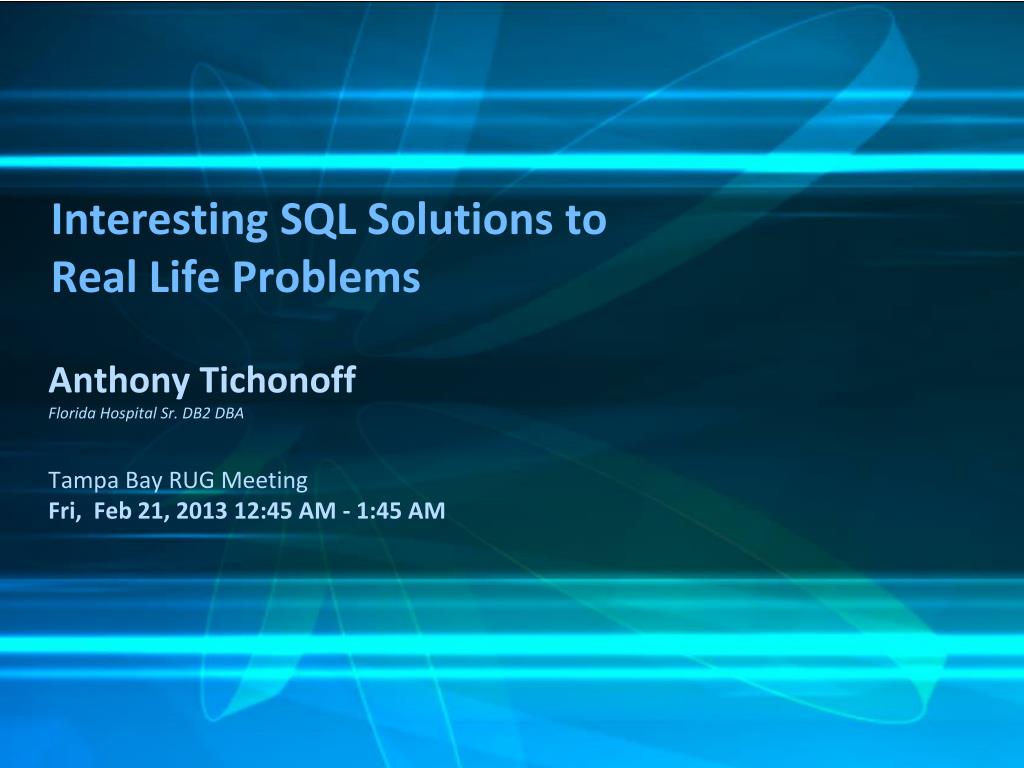 Interesting SQL Solutions to Real Life Problems

Anthony Tichonoff
Florida Hospital Sr. DB2 DBA

Tampa Bay RUG Meeting
Fri, Feb 21, 2013 12:45 AM - 1:45 AM